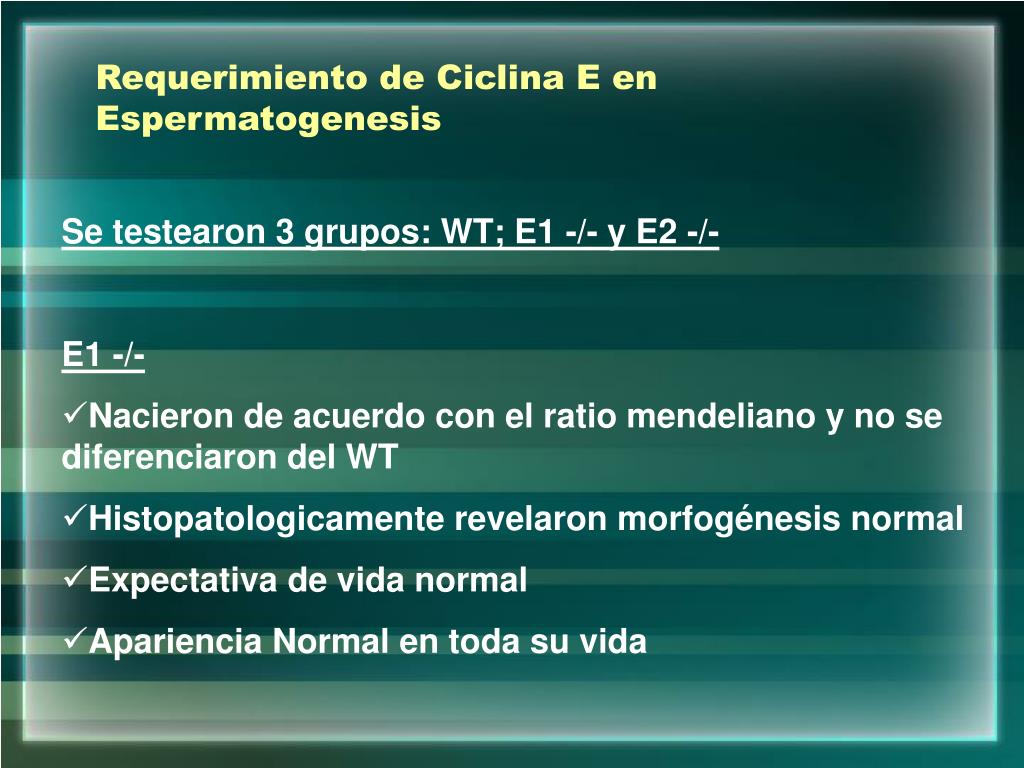 Requerimiento de Ciclina E en Espermatogenesis

Se testearon 3 grupos: WT; E1 -/- y E2 -/-

E1 -/-

✓Nacieron de acuerdo con el ratio mendeliano y no se diferenciaron del WT

✓Histopatologicamente revelaron morfogénesis normal

✓Expectativa de vida normal

✓Apariencia Normal en toda su vida